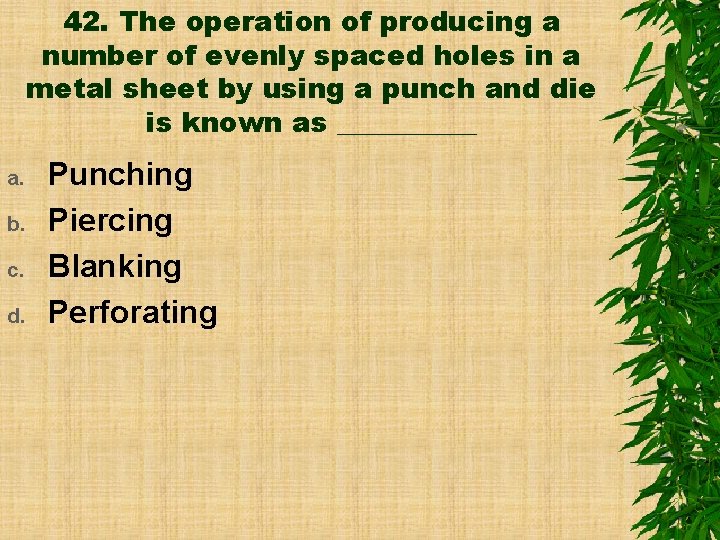 42. The operation of producing a number of evenly spaced holes in a metal sheet by using a punch and die is known as __________

a. Punching
b. Piercing
c. Blanking
d. Perforating